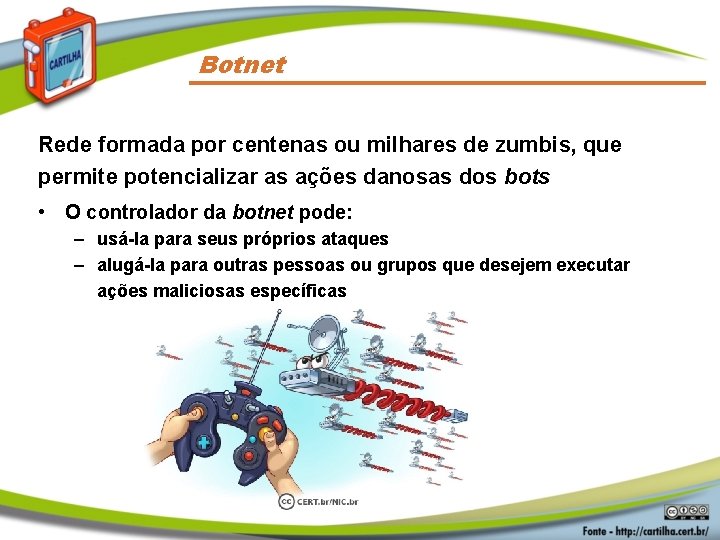 CARTILHA

Botnet

Rede formada por centenas ou milhares de zumbis, que permite potencializar as ações danosas dos bots

• O controlador da botnet pode:
– usá-la para seus próprios ataques
– alugá-la para outras pessoas ou grupos que desejem executar ações maliciosas específicas

CERT.br/NIC.br

Fonte - http://cartilha.cert.br/